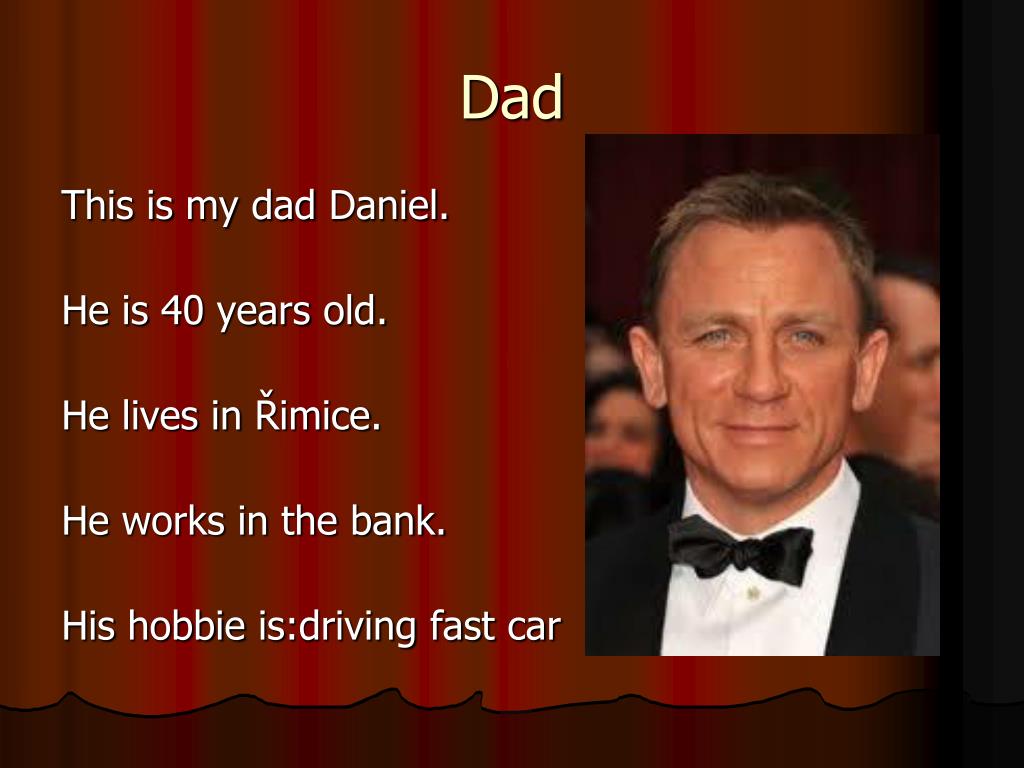 Dad

This is my dad Daniel.

He is 40 years old.

He lives in Řimice.

He works in the bank.

His hobbie is:driving fast car